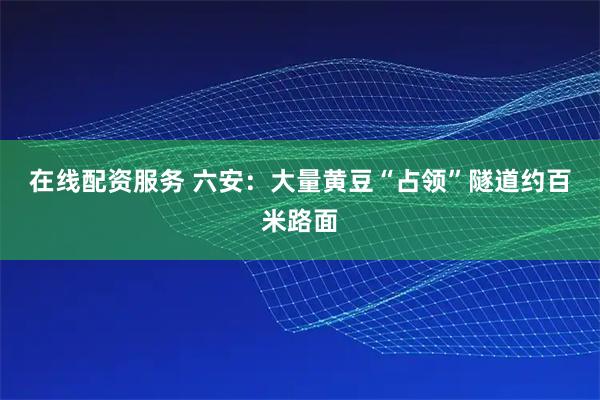 在线配资服务 六安：大量黄豆“占领”隧道约百米路面